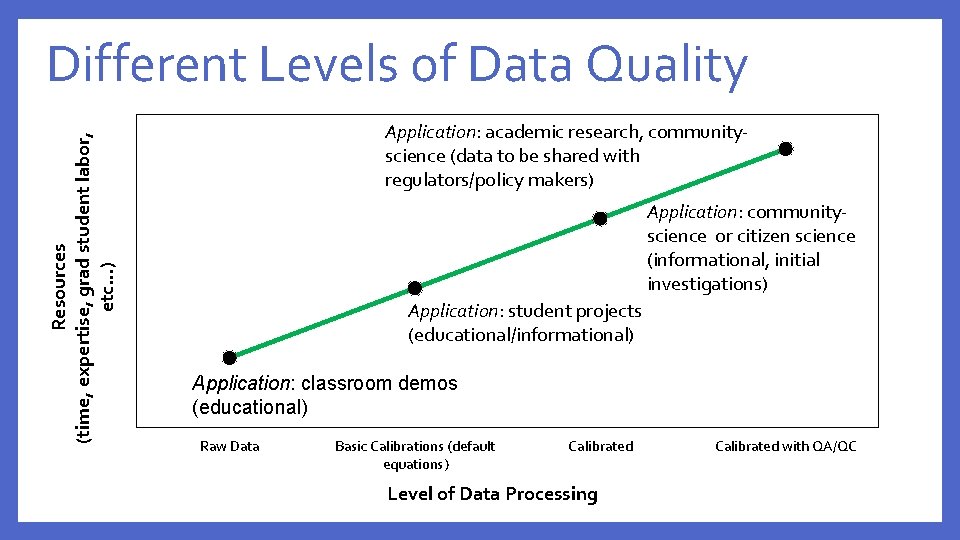 Different Levels of Data Quality

Resources (time, expertise, grad student labor, etc…)

Application: academic research, community-science (data to be shared with regulators/policy makers)

Application: community-science or citizen science (informational, initial investigations)

Application: student projects (educational/informational)

Application: classroom demos (educational)

Raw Data

Basic Calibrations (default equations)

Calibrated

Calibrated with QA/QC

Level of Data Processing